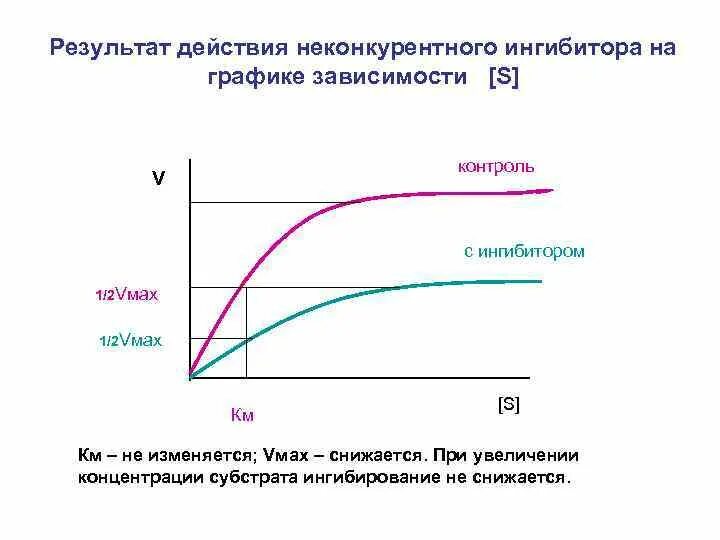 Результат действия неконкурентного ингибитора на графике зависимости [S]

V

контроль

с ингибитором

1/2Vмах

1/2Vмах

Км

[S]

Км – не изменяется; Vмах – снижается. При увеличении концентрации субстрата ингибирование не снижается.